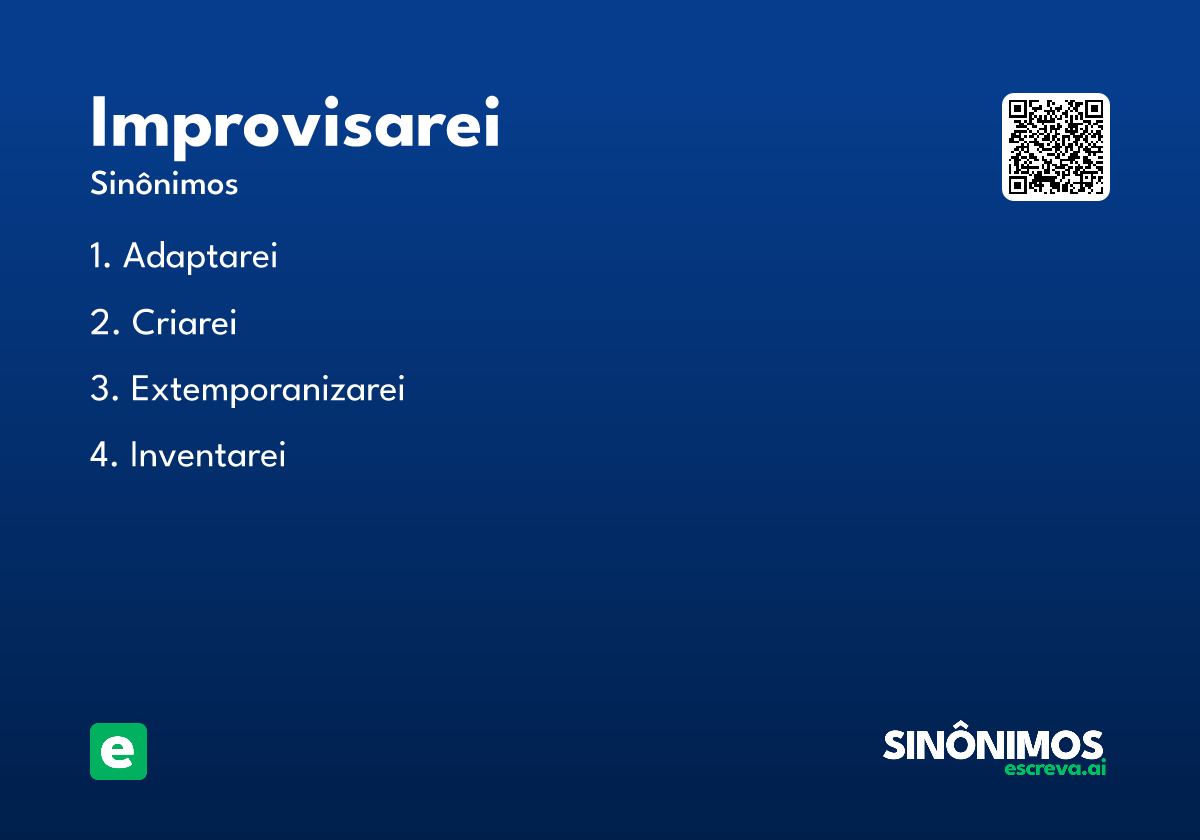 Improvisarei
Sinônimos

1. Adaptarei

2. Criarei

3. Extemporanizarei

4. Inventarei

e

SINÔNIMOS
escreva.ai